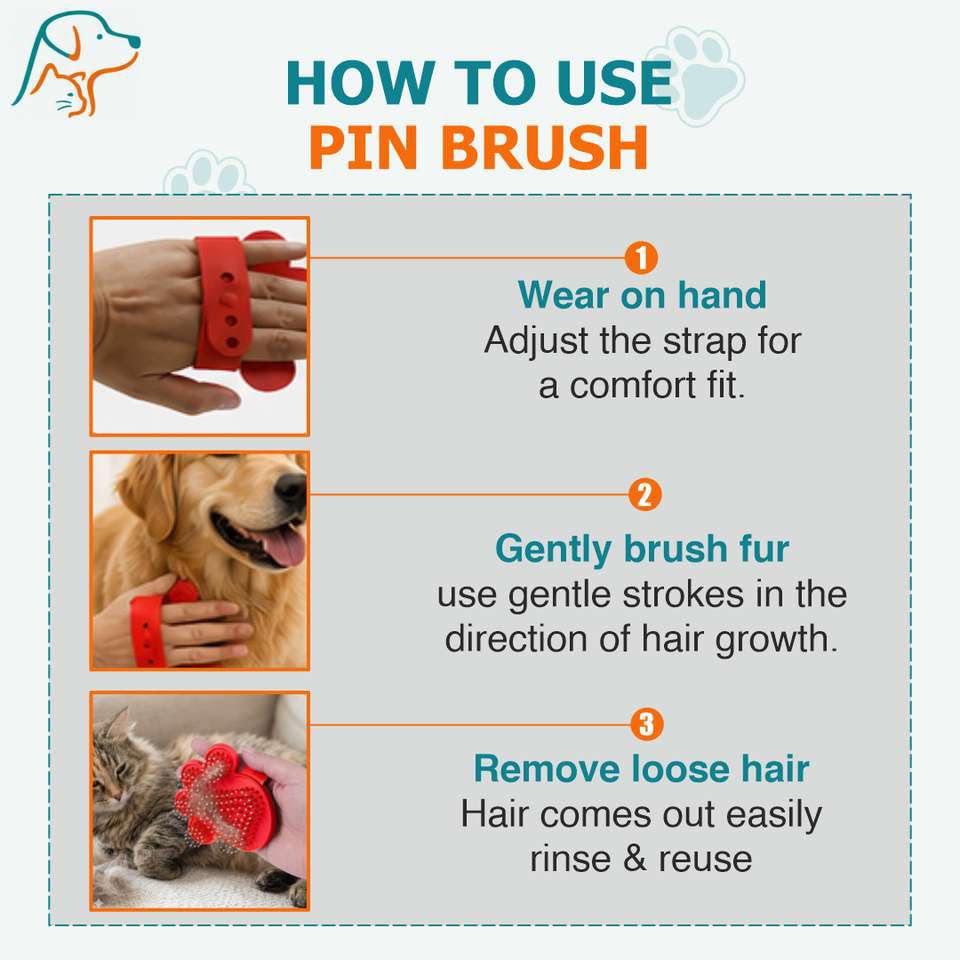 HOW TO USE
PIN BRUSH

1
Wear on hand
Adjust the strap for a comfort fit.

2
Gently brush fur
use gentle strokes in the direction of hair growth.

3
Remove loose hair
Hair comes out easily rinse & reuse